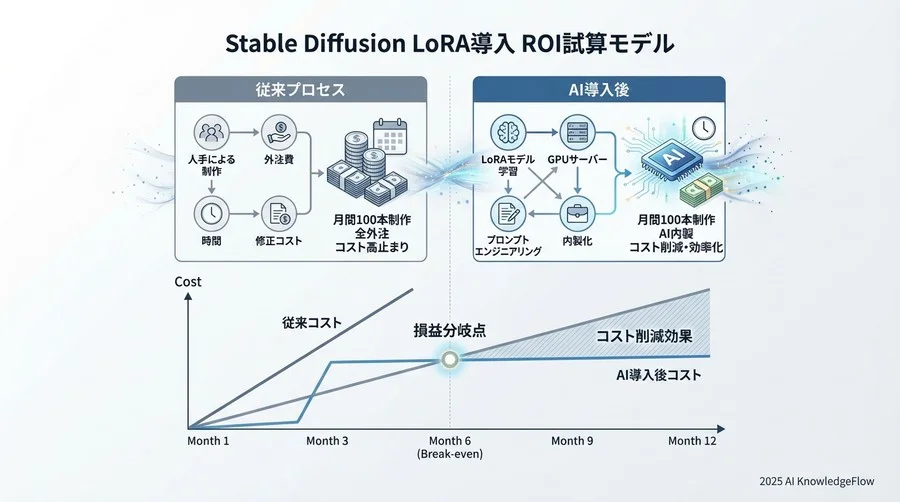 Stable Diffusion LoRA導入 ROI試算モデル

従来プロセス

人手による制作

外注費

時間

修正コスト

月間100本制作
全外注
コスト高止まり

AI導入後

LoRAモデル学習

GPUサーバー

プロンプトエンジニアリング

内製化

AI

月間100本制作
AI内製
コスト削減・効率化

Cost

従来コスト

損益分岐点

コスト削減効果

AI導入後コスト

Month 1

Month 3

Month 6
(Break-even)

Month 9

Month 12

2025 AI KnowledgeFlow